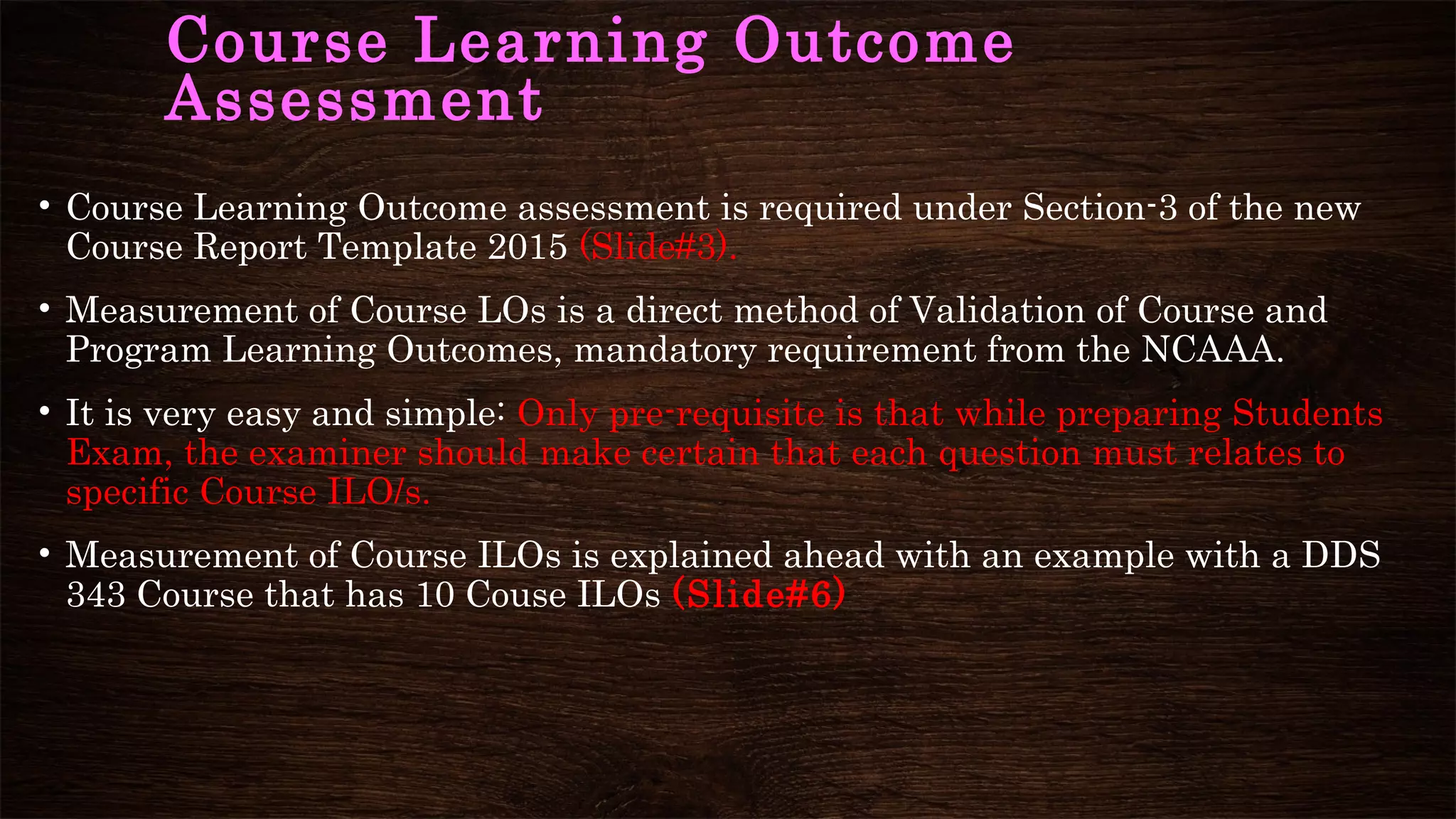 Course Learning Outcome Assessment

• Course Learning Outcome assessment is required under Section-3 of the new Course Report Template 2015 (Slide#3).

• Measurement of Course LOs is a direct method of Validation of Course and Program Learning Outcomes, mandatory requirement from the NCAAA.

• It is very easy and simple: Only pre-requisite is that while preparing Students Exam, the examiner should make certain that each question must relates to specific Course ILO/s.

• Measurement of Course ILOs is explained ahead with an example with a DDS 343 Course that has 10 Couse ILOs (Slide#6)